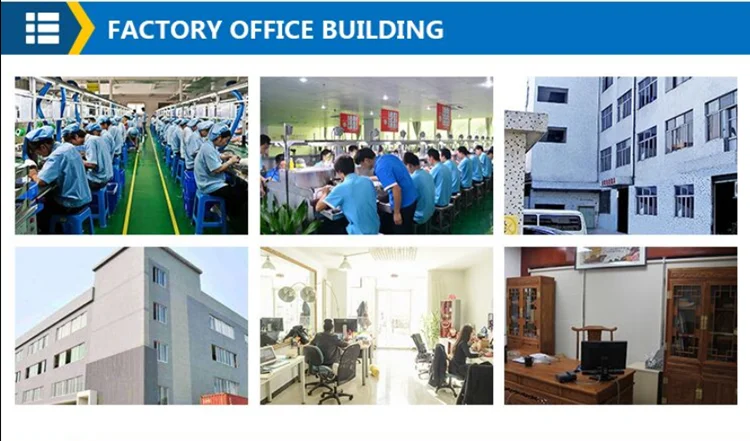 FACTORY OFFICE BUILDING